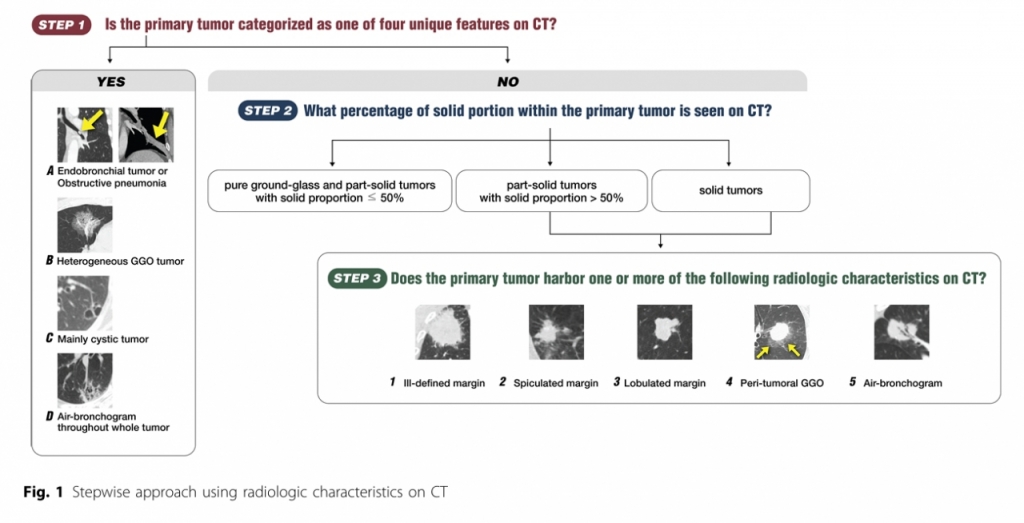 STEP 1 Is the primary tumor categorized as one of four unique features on CT?

YES

A Endobronchial tumor or Obstructive pneumonia

B Heterogeneous GGO tumor

C Mainly cystic tumor

D Air-bronchogram throughout whole tumor

NO

STEP 2 What percentage of solid portion within the primary tumor is seen on CT?

pure ground-glass and part-solid tumors with solid proportion ≤ 50%

part-solid tumors with solid proportion > 50%

solid tumors

STEP 3 Does the primary tumor harbor one or more of the following radiologic characteristics on CT?

1 Ill-defined margin

2 Spiculated margin

3 Lobulated margin

4 Peri-tumoral GGO

5 Air-bronchogram

Fig. 1 Stepwise approach using radiologic characteristics on CT